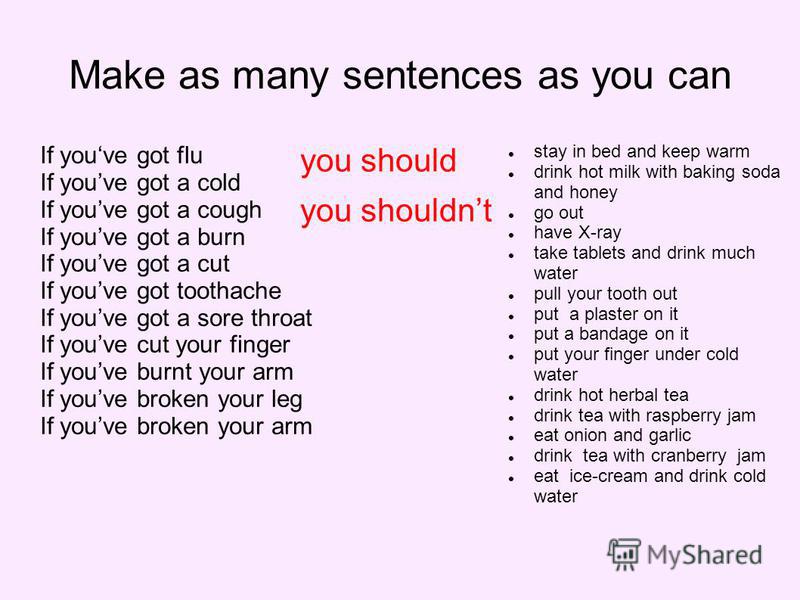 Make as many sentences as you can

If you‘ve got flu
If you’ve got a cold
If you’ve got a cough
If you’ve got a burn
If you’ve got a cut
If you’ve got toothache
If you’ve got a sore throat
If you’ve cut your finger
If you’ve burnt your arm
If you’ve broken your leg
If you’ve broken your arm

you should

you shouldn’t

- stay in bed and keep warm
- drink hot milk with baking soda and honey
- go out
- have X-ray
- take tablets and drink much water
- pull your tooth out
- put a plaster on it
- put a bandage on it
- put your finger under cold water
- drink hot herbal tea
- drink tea with raspberry jam
- eat onion and garlic
- drink tea with cranberry jam
- eat ice-cream and drink cold water

MyShared